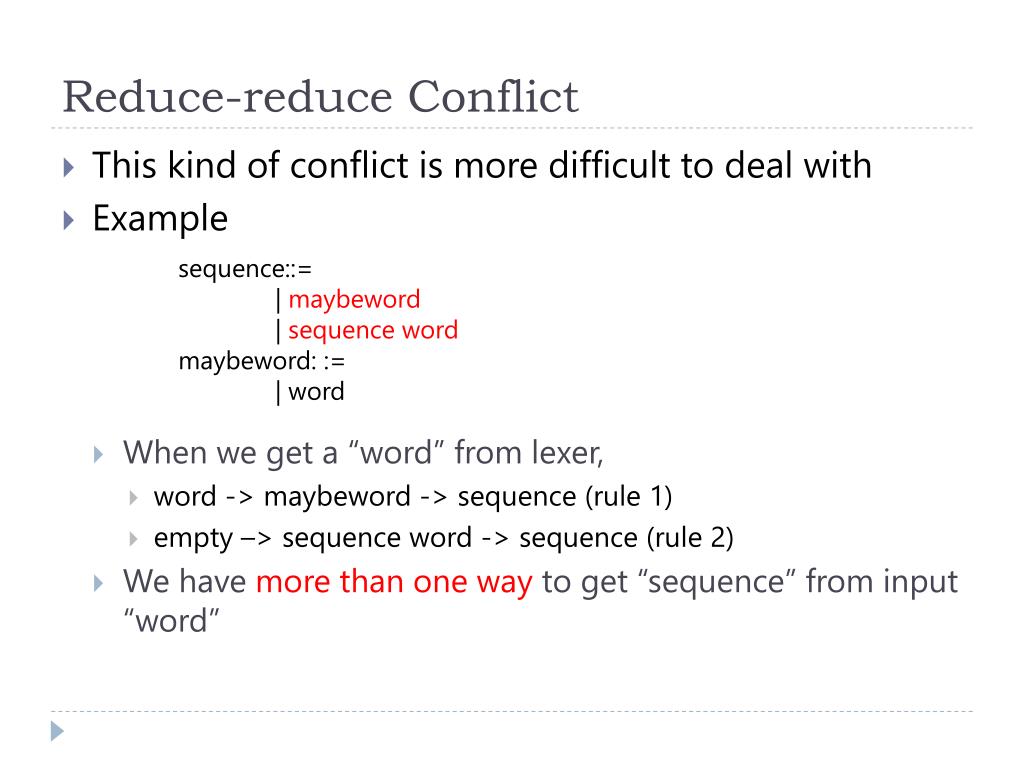 Reduce-reduce Conflict

This kind of conflict is more difficult to deal with

Example

sequence::=
| maybeword
| sequence word
maybeword: :=
| word

When we get a “word” from lexer,

word -> maybeword -> sequence (rule 1)

empty –> sequence word -> sequence (rule 2)

We have more than one way to get “sequence” from input “word”